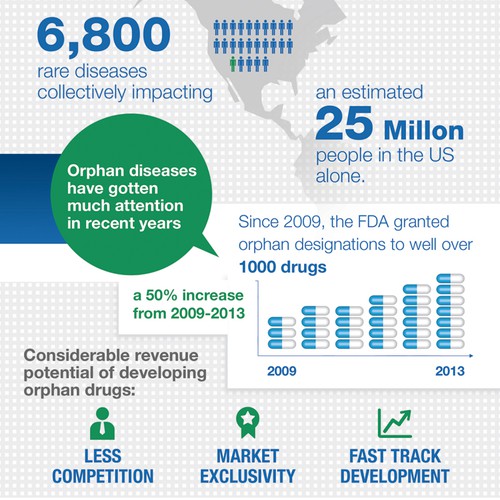 6,800
rare diseases collectively impacting

an estimated
25 Millon
people in the US alone.

Orphan diseases have gotten much attention in recent years

Since 2009, the FDA granted orphan designations to well over
1000 drugs

a 50% increase from 2009-2013

2009

2013

Considerable revenue potential of developing orphan drugs:

LESS COMPETITION

MARKET EXCLUSIVITY

FAST TRACK DEVELOPMENT